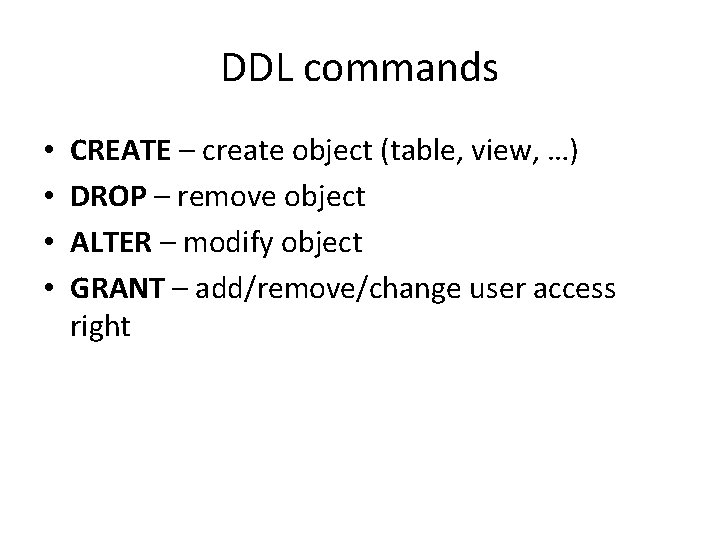 DDL commands

• CREATE – create object (table, view, …)
• DROP – remove object
• ALTER – modify object
• GRANT – add/remove/change user access right